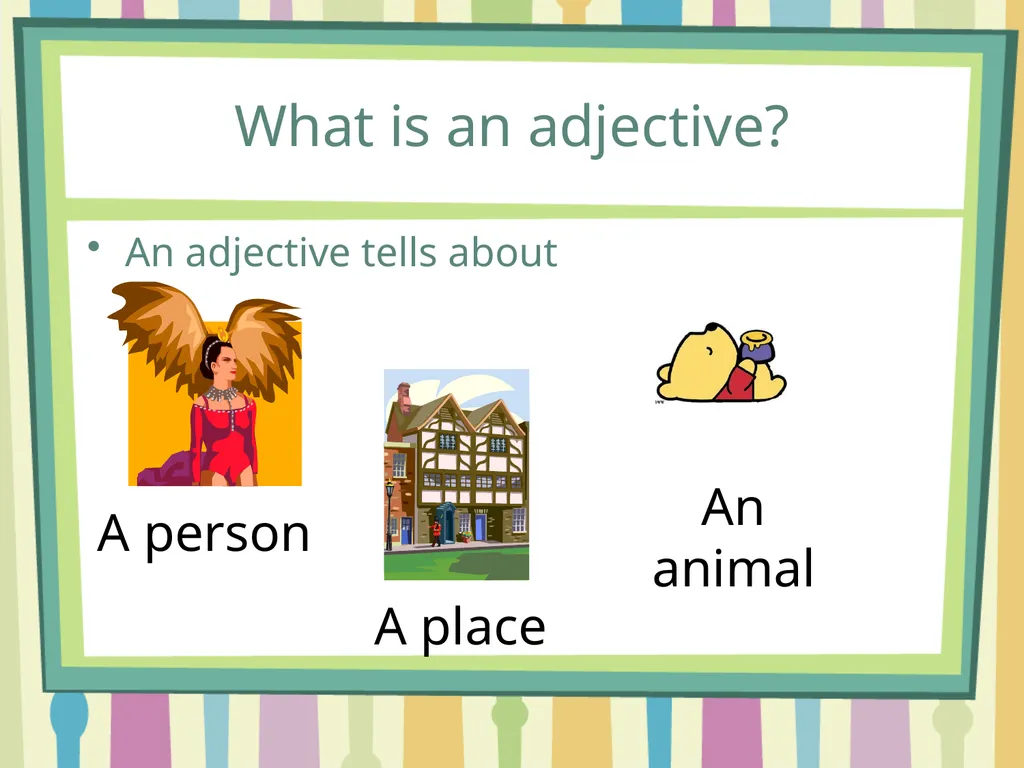 What is an adjective?

• An adjective tells about

A person

A place

An animal